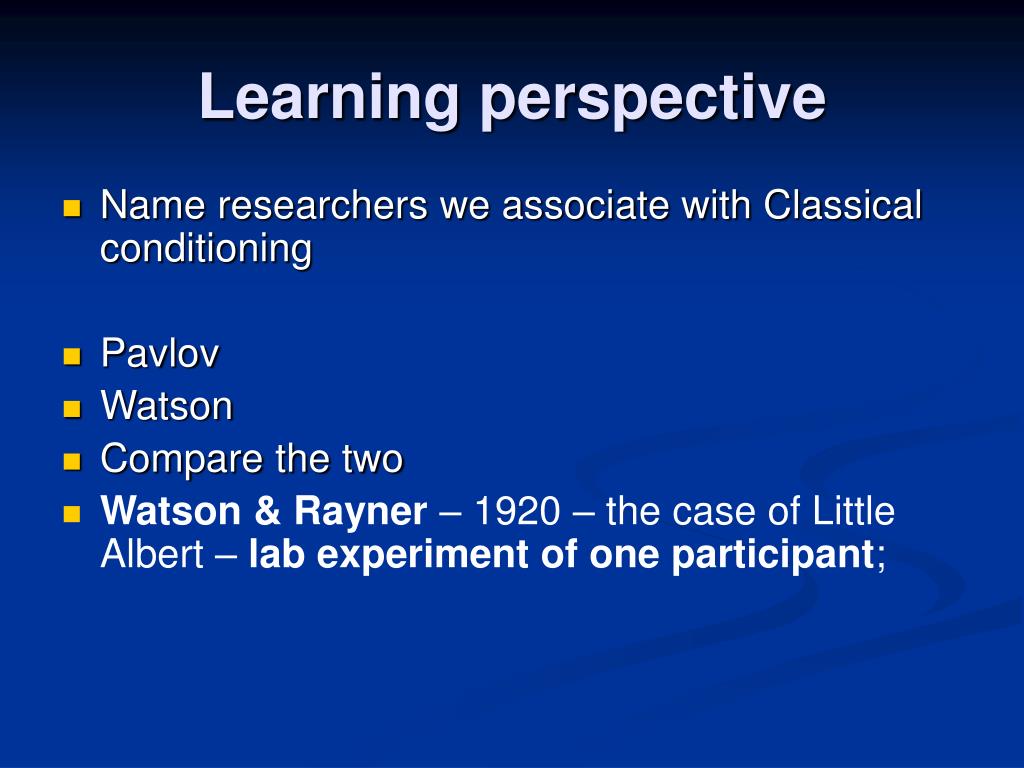 Learning perspective

Name researchers we associate with Classical conditioning

Pavlov
Watson
Compare the two
Watson & Rayner – 1920 – the case of Little Albert – lab experiment of one participant;